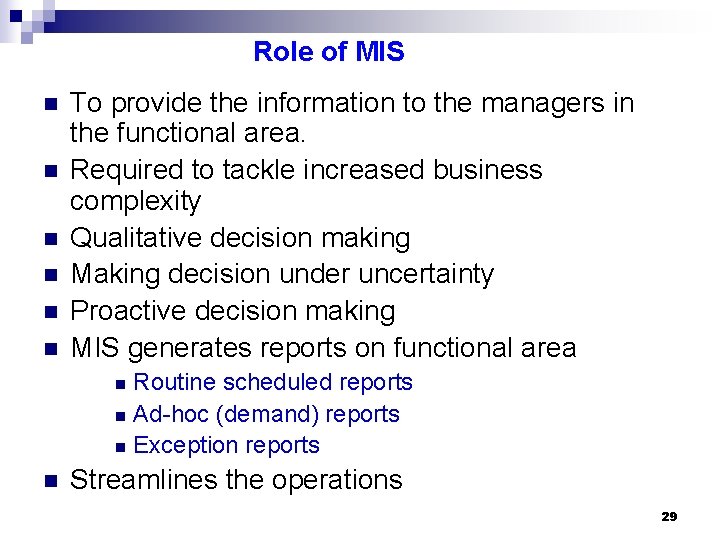 Role of MIS

- To provide the information to the managers in the functional area.
- Required to tackle increased business complexity
- Qualitative decision making
- Making decision under uncertainty
- Proactive decision making
- MIS generates reports on functional area
  - Routine scheduled reports
  - Ad-hoc (demand) reports
  - Exception reports
- Streamlines the operations

29